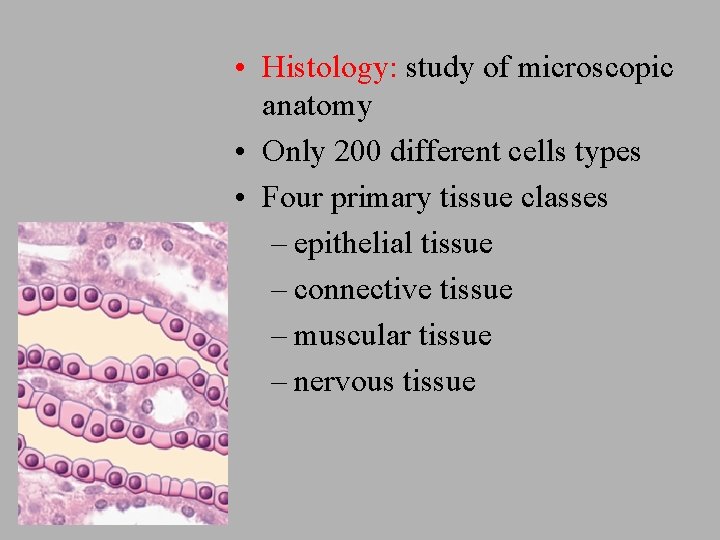 • Histology: study of microscopic anatomy

• Only 200 different cells types

• Four primary tissue classes

– epithelial tissue

– connective tissue

– muscular tissue

– nervous tissue